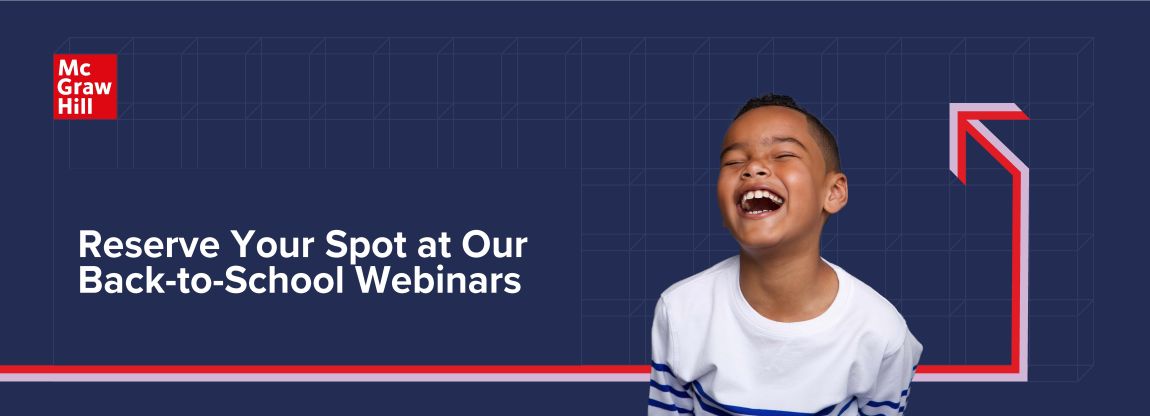 Mc
Graw
Hill

Reserve Your Spot at Our Back-to-School Webinars